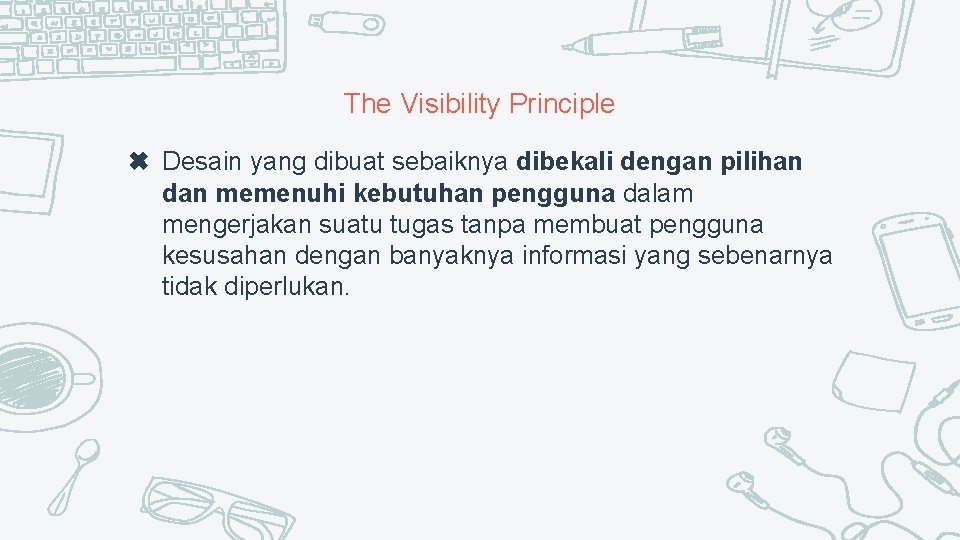 The Visibility Principle

✖ Desain yang dibuat sebaiknya dibekali dengan pilihan dan memenuhi kebutuhan pengguna dalam mengerjakan suatu tugas tanpa membuat pengguna kesusahan dengan banyaknya informasi yang sebenarnya tidak diperlukan.